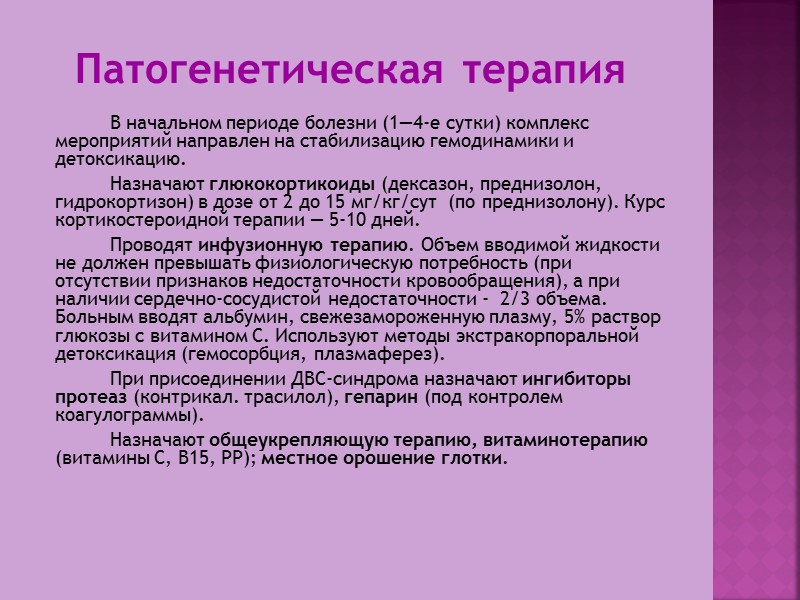 Патогенетическая терапия

В начальном периоде болезни (1—4-е сутки) комплекс мероприятий направлен на стабилизацию гемодинамики и детоксикацию.

Назначают глюкокортикоиды (дексазон, преднизолон, гидрокортизон) в дозе от 2 до 15 мг/кг/сут (по преднизолону). Курс кортикостероидной терапии — 5-10 дней.

Проводят инфузионную терапию. Объем вводимой жидкости не должен превышать физиологическую потребность (при отсутствии признаков недостаточности кровообращения), а при наличии сердечно-сосудистой недостаточности - 2/3 объема. Больным вводят альбумин, свежезамороженную плазму, 5% раствор глюкозы с витамином С. Используют методы экстракорпоральной детоксикация (гемосорбция, плазмаферез).

При присоединении ДВС-синдрома назначают ингибиторы протеаз (контрикал. трасилол), гепарин (под контролем коагулограммы).

Назначают общеукрепляющую терапию, витаминотерапию (витамины С, В15, РР); местное орошение глотки.